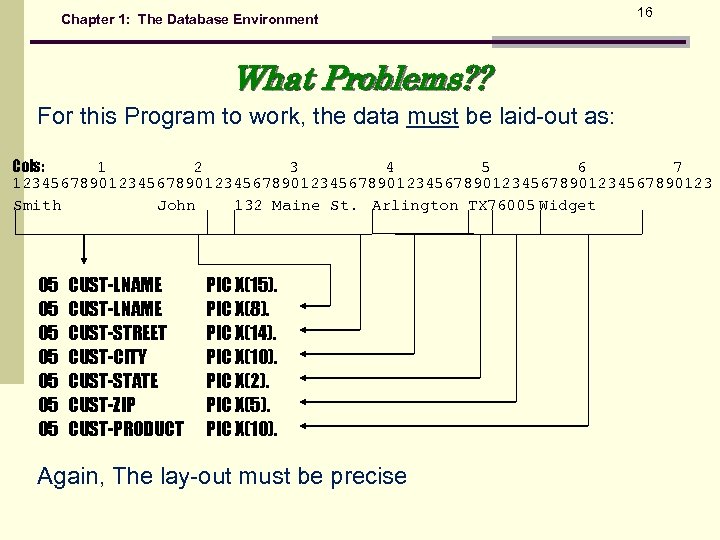 Chapter 1: The Database Environment

16

What Problems??

For this Program to work, the data must be laid-out as:

Cols: 1 2 3 4 5 6 7
1234567890123456789012345678901234567890123456789012345678901234567890123

Smith John 132 Maine St. Arlington TX76005 Widget

05 CUST-LNAME PIC X(15).
05 CUST-LNAME PIC X(8).
05 CUST-STREET PIC X(14).
05 CUST-CITY PIC X(10).
05 CUST-STATE PIC X(2).
05 CUST-ZIP PIC X(5).
05 CUST-PRODUCT PIC X(10).

Again, The lay-out must be precise